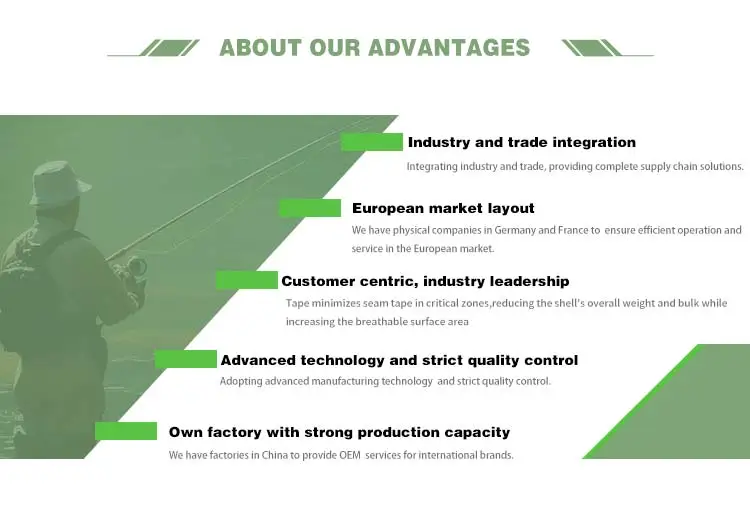 ABOUT OUR ADVANTAGES

Industry and trade integration

Integrating industry and trade, providing complete supply chain solutions.

European market layout

We have physical companies in Germany and France to ensure efficient operation and service in the European market.

Customer centric, industry leadership

Tape minimizes seam tape in critical zones,reducing the shell's overall weight and bulk while increasing the breathable surface area

Advanced technology and strict quality control

Adopting advanced manufacturing technology and strict quality control.

Own factory with strong production capacity

We have factories in China to provide OEM services for international brands.